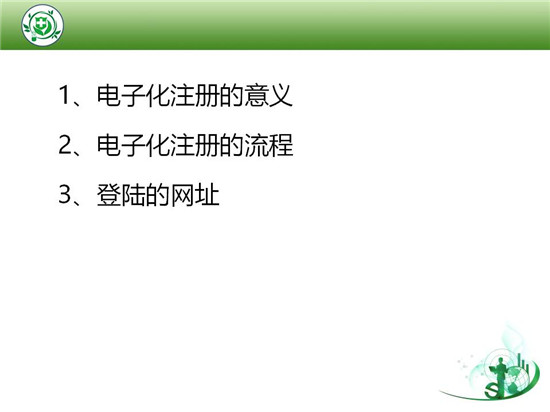 1、电子化注册的意义

2、电子化注册的流程

3、登陆的网址